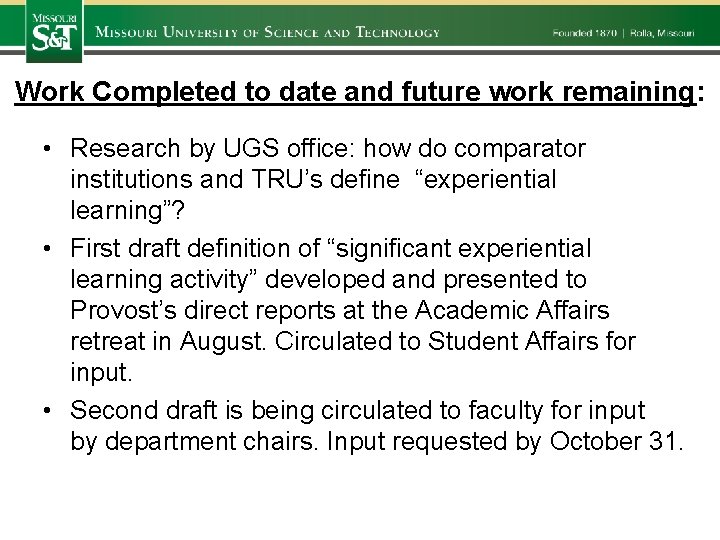 MISSOURI
S&T
MISSOURI UNIVERSITY OF SCIENCE AND TECHNOLOGY
Founded 1870 | Rolla, Missouri

Work Completed to date and future work remaining:

• Research by UGS office: how do comparator institutions and TRU's define "experiential learning"?
• First draft definition of "significant experiential learning activity" developed and presented to Provost's direct reports at the Academic Affairs retreat in August. Circulated to Student Affairs for input.
• Second draft is being circulated to faculty for input by department chairs. Input requested by October 31.